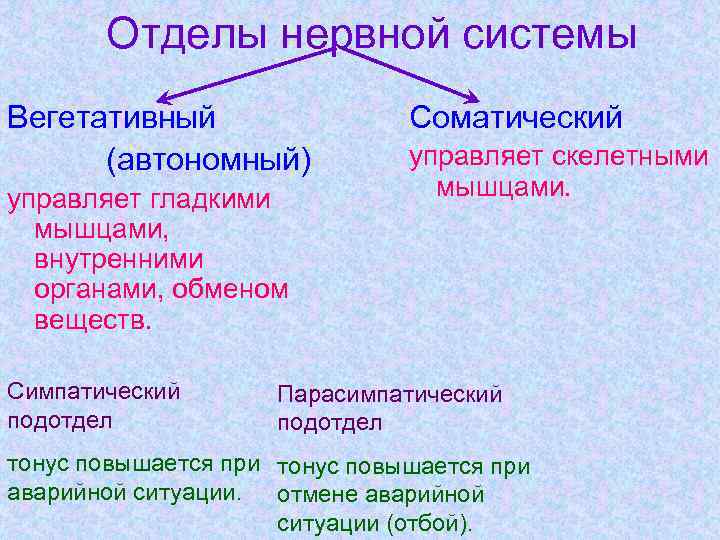 Отделы нервной системы

Вегетативный (автономный)

управляет гладкими мышцами, внутренними органами, обменом веществ.

Соматический

управляет скелетными мышцами.

Симпатический подотдел

тонус повышается при аварийной ситуации.

Парасимпатический подотдел

тонус повышается при отмене аварийной ситуации (отбой).